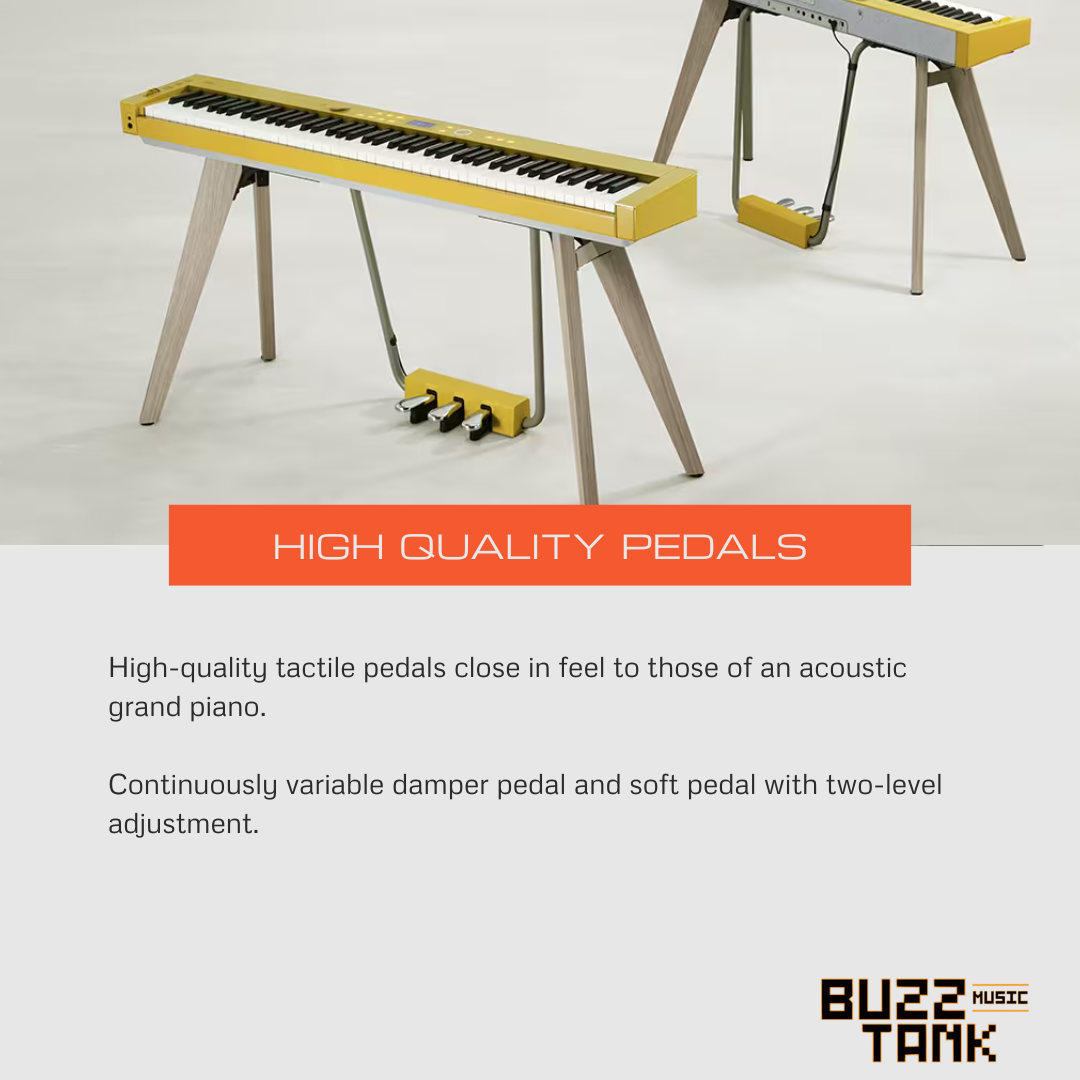 HIGH QUALITY PEDALS

High-quality tactile pedals close in feel to those of an acoustic grand piano.

Continuously variable damper pedal and soft pedal with two-level adjustment.

BUZZ MUSIC TANK